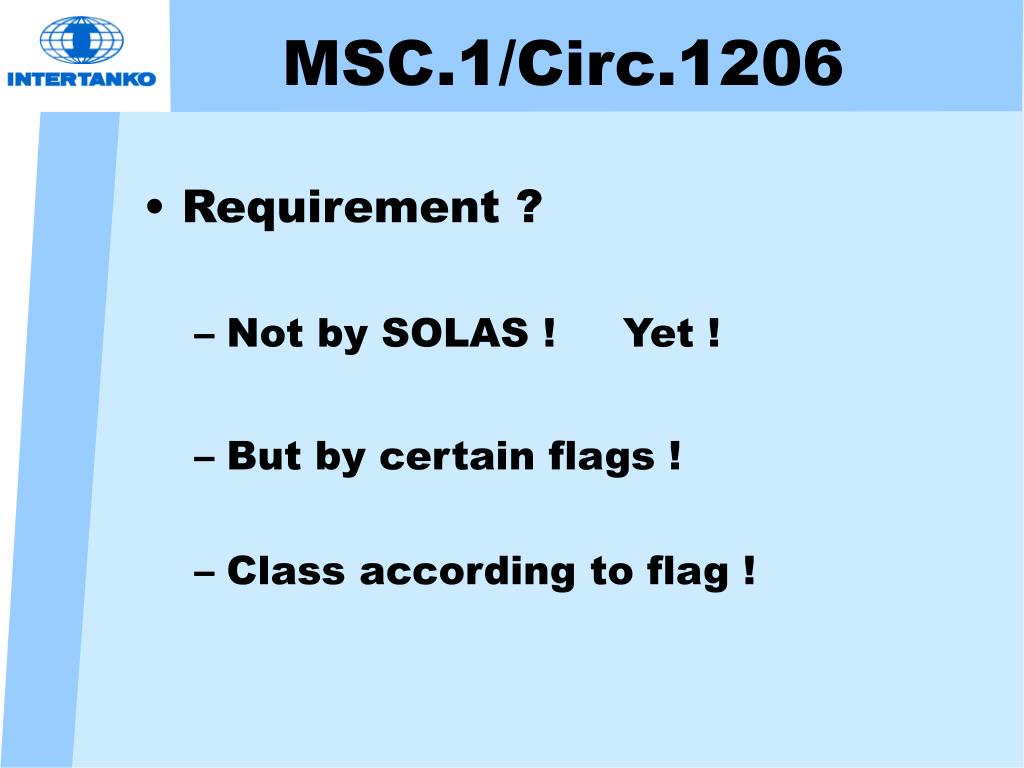 INTERTANKO

MSC.1/Circ.1206

• Requirement ?

– Not by SOLAS ! Yet !

– But by certain flags !

– Class according to flag !